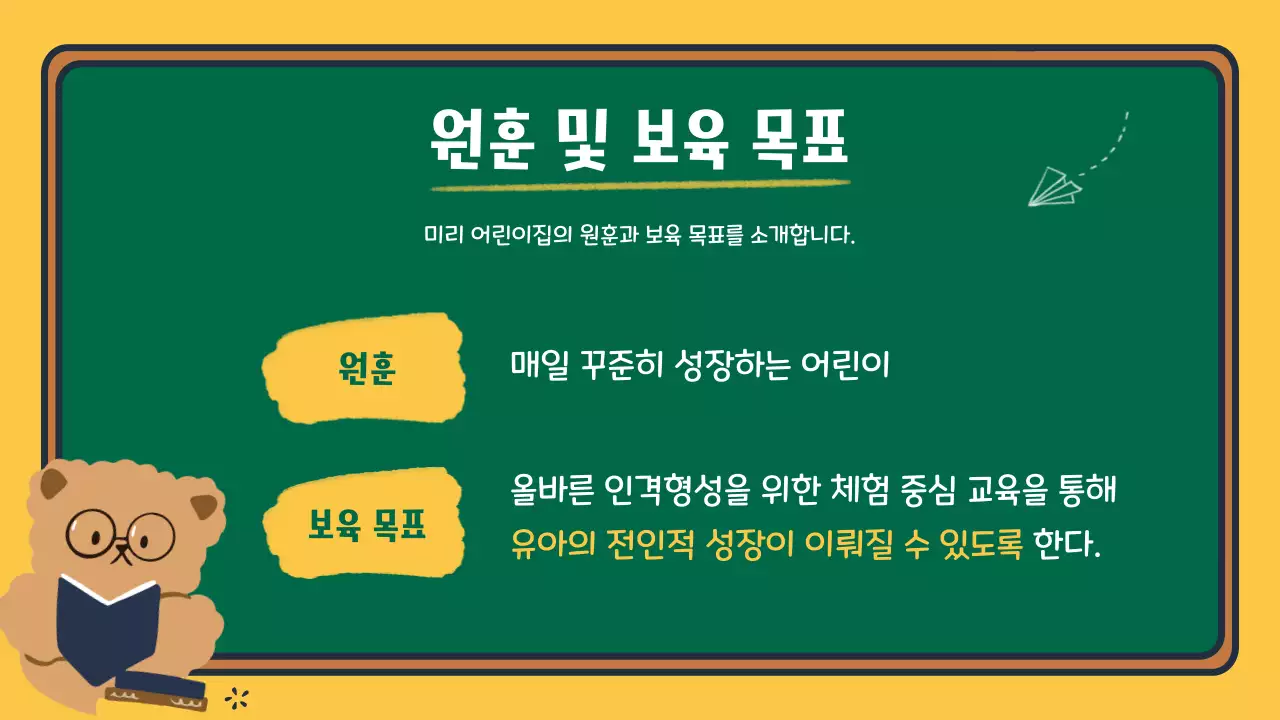 원훈 및 보육 목표

미리 어린이집의 원훈과 보육 목표를 소개합니다.

원훈

매일 꾸준히 성장하는 어린이

보육 목표

올바른 인격형성을 위한 체험 중심 교육을 통해 유아의 전인적 성장이 이뤄질 수 있도록 한다.